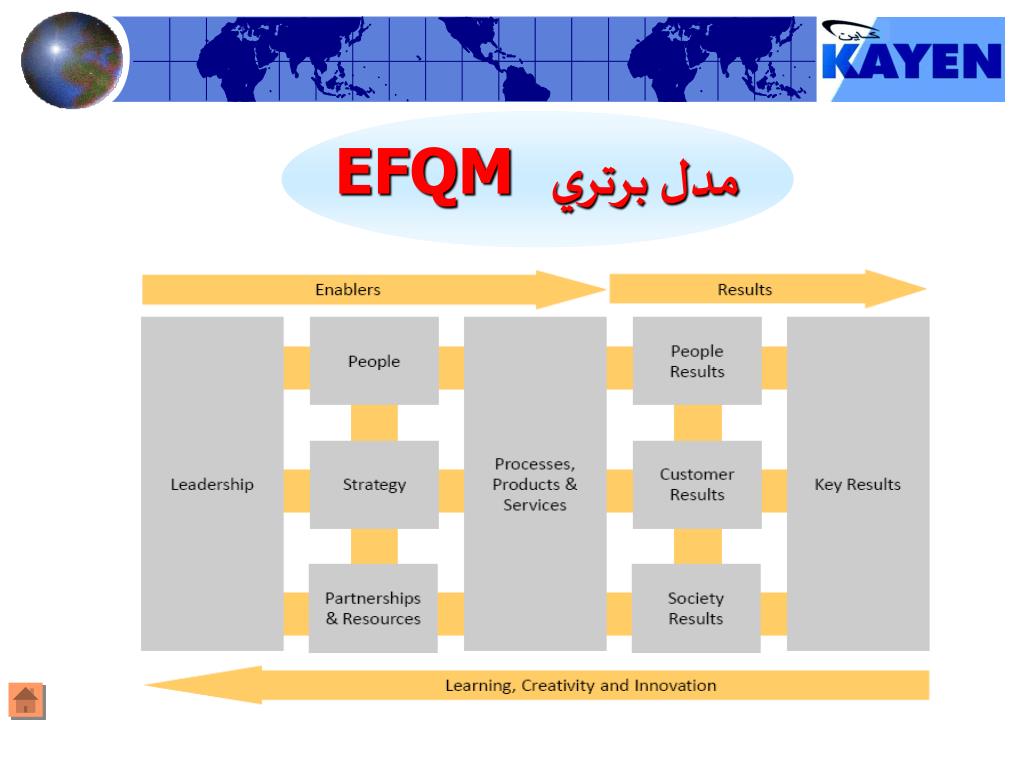 کاین
KAYEN

مدل برتري EFQM

Enablers

Results

Leadership

People

Strategy

Partnerships & Resources

Processes, Products & Services

People Results

Customer Results

Society Results

Key Results

Learning, Creativity and Innovation